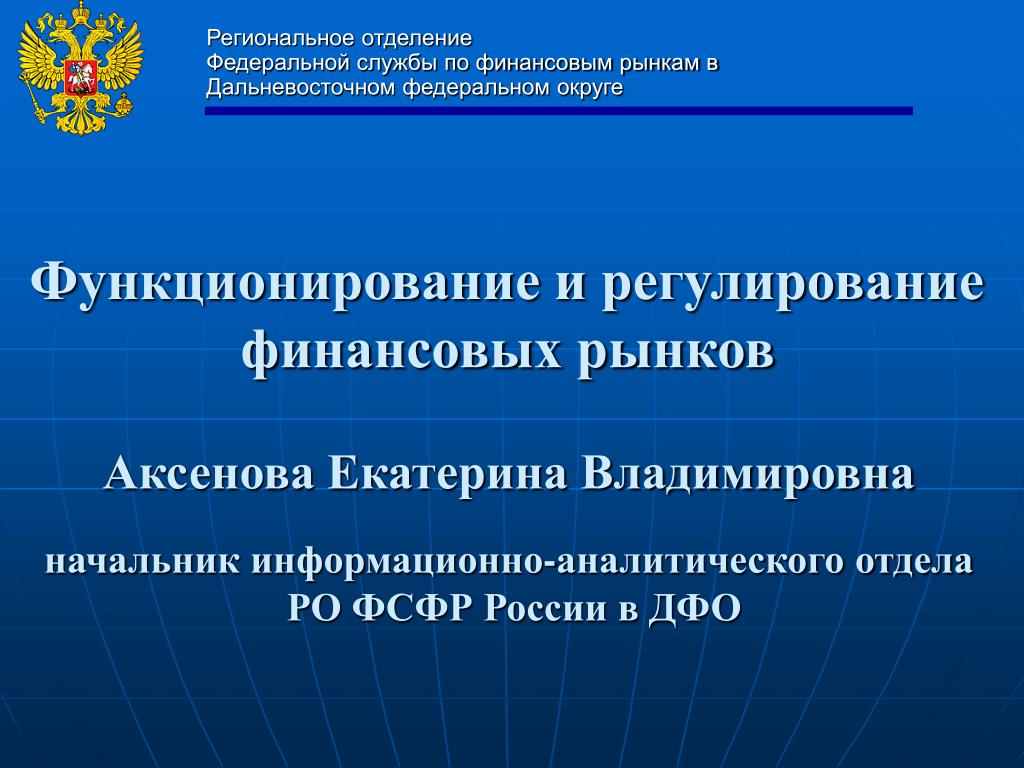 Региональное отделение
Федеральной службы по финансовым рынкам в Дальневосточном федеральном округе

Функционирование и регулирование финансовых рынков

Аксенова Екатерина Владимировна

начальник информационно-аналитического отдела РО ФСФР России в ДФО